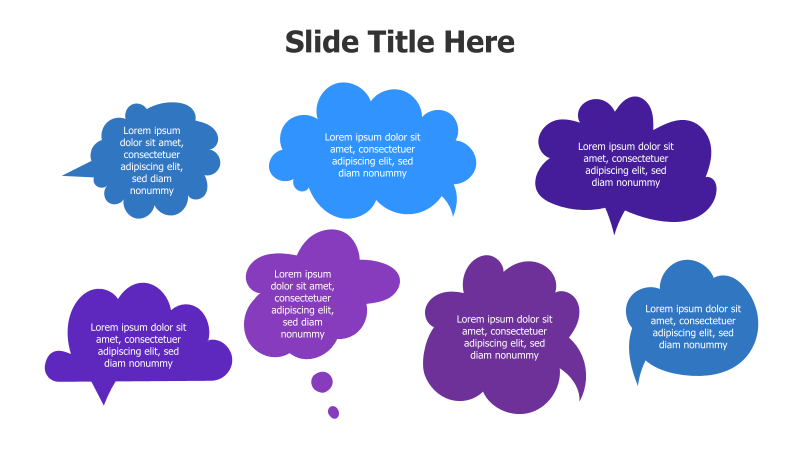 Slide Title Here

Lorem ipsum dolor sit amet, consectetuer adipiscing elit, sed diam nonummy

Lorem ipsum dolor sit amet, consectetuer adipiscing elit, sed diam nonummy

Lorem ipsum dolor sit amet, consectetuer adipiscing elit, sed diam nonummy

Lorem ipsum dolor sit amet, consectetuer adipiscing elit, sed diam nonummy

Lorem ipsum dolor sit amet, consectetuer adipiscing elit, sed diam nonummy

Lorem ipsum dolor sit amet, consectetuer adipiscing elit, sed diam nonummy

Lorem ipsum dolor sit amet, consectetuer adipiscing elit, sed diam nonummy